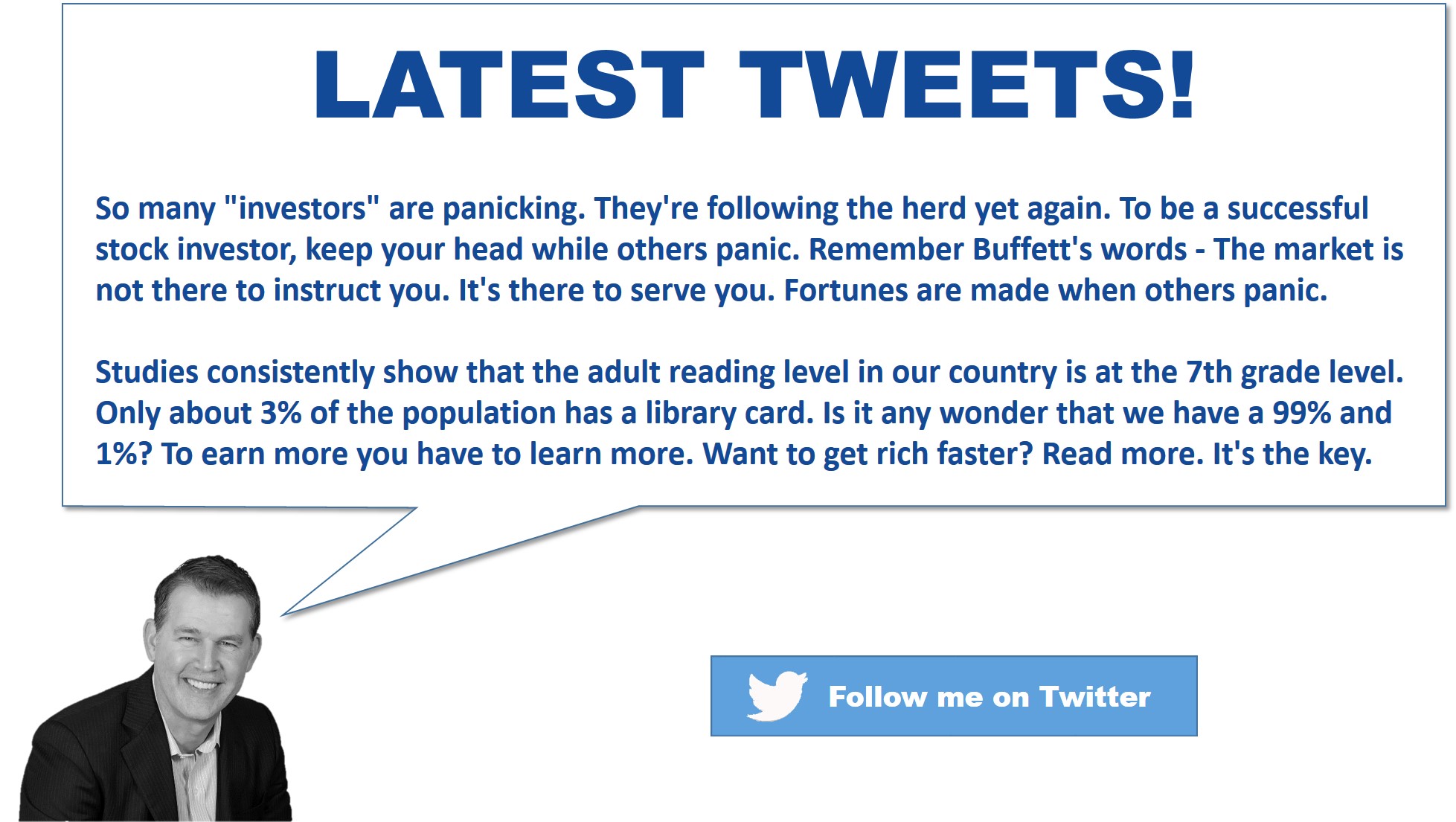 LATEST TWEETS!

So many "investors" are panicking. They're following the herd yet again. To be a successful stock investor, keep your head while others panic. Remember Buffett's words - The market is not there to instruct you. It's there to serve you. Fortunes are made when others panic.

Studies consistently show that the adult reading level in our country is at the 7th grade level. Only about 3% of the population has a library card. Is it any wonder that we have a 99% and 1%? To earn more you have to learn more. Want to get rich faster? Read more. It's the key.

Follow me on Twitter